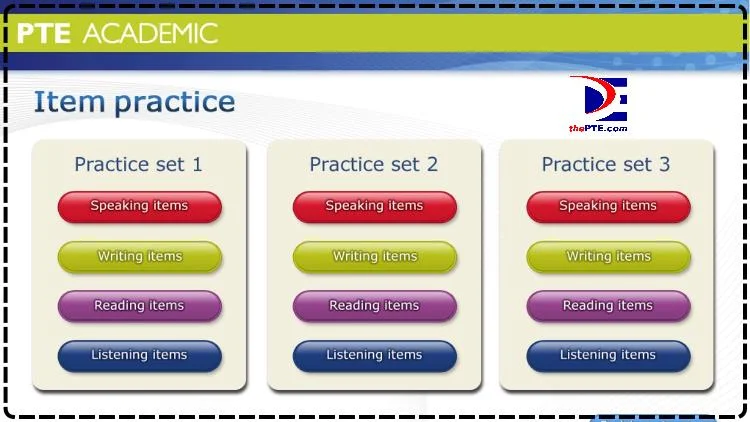 PTE ACADEMIC

Item practice

thePTE.com

Practice set 1

Speaking items

Writing items

Reading items

Listening items

Practice set 2

Speaking items

Writing items

Reading items

Listening items

Practice set 3

Speaking items

Writing items

Reading items

Listening items